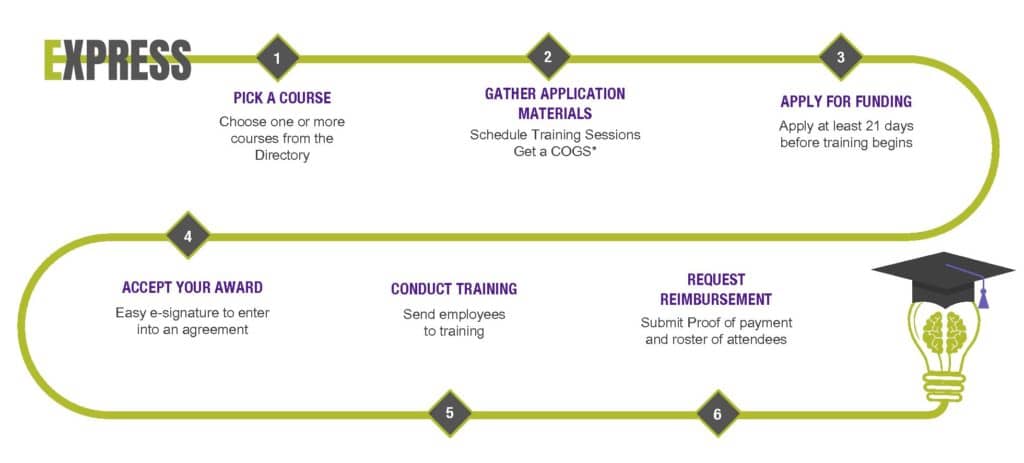 EXPRESS

1

PICK A COURSE

Choose one or more courses from the Directory

2

GATHER APPLICATION MATERIALS

Schedule Training Sessions
Get a COGS*

3

APPLY FOR FUNDING

Apply at least 21 days before training begins

4

ACCEPT YOUR AWARD

Easy e-signature to enter into an agreement

CONDUCT TRAINING

Send employees to training

REQUEST REIMBURSEMENT

Submit Proof of payment and roster of attendees

5

6